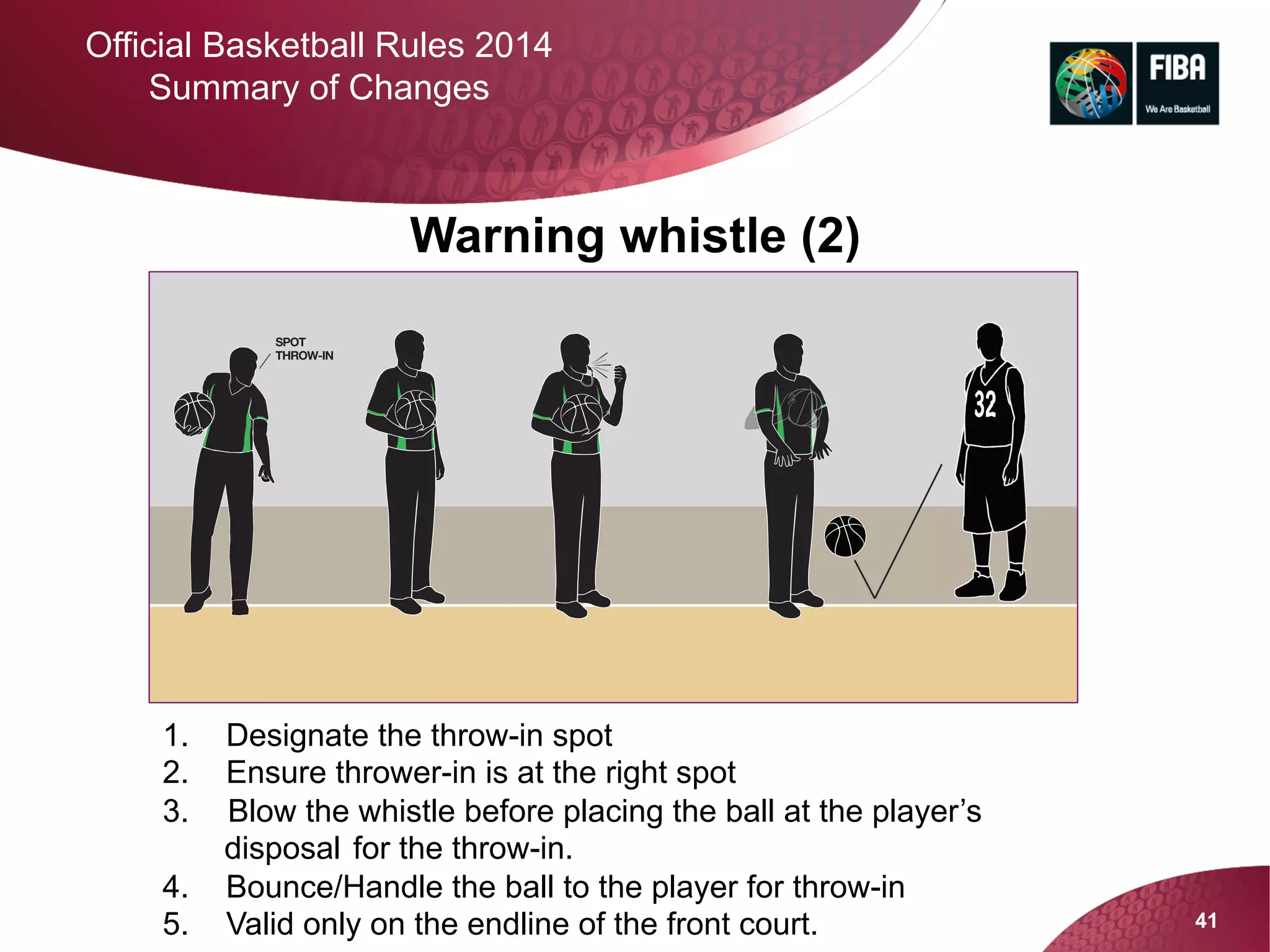 Official Basketball Rules 2014
Summary of Changes

FIBA
We Are Basketball

Warning whistle (2)

SPOT
THROW-IN

32

1. Designate the throw-in spot
2. Ensure thrower-in is at the right spot
3. Blow the whistle before placing the ball at the player's disposal for the throw-in.
4. Bounce/Handle the ball to the player for throw-in
5. Valid only on the endline of the front court.

41